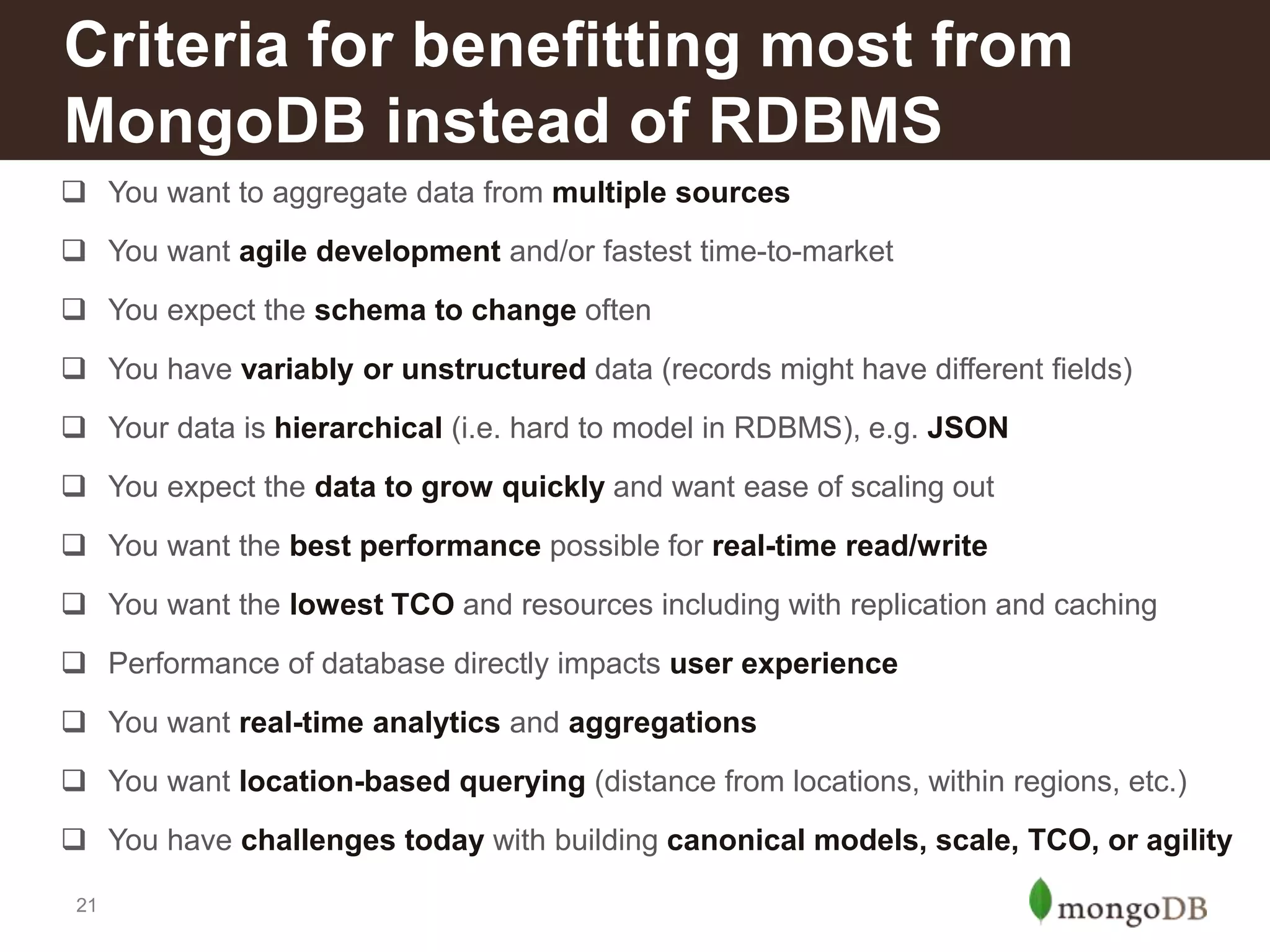 Criteria for benefitting most from MongoDB instead of RDBMS

❑ You want to aggregate data from multiple sources

❑ You want agile development and/or fastest time-to-market

❑ You expect the schema to change often

❑ You have variably or unstructured data (records might have different fields)

❑ Your data is hierarchical (i.e. hard to model in RDBMS), e.g. JSON

❑ You expect the data to grow quickly and want ease of scaling out

❑ You want the best performance possible for real-time read/write

❑ You want the lowest TCO and resources including with replication and caching

❑ Performance of database directly impacts user experience

❑ You want real-time analytics and aggregations

❑ You want location-based querying (distance from locations, within regions, etc.)

❑ You have challenges today with building canonical models, scale, TCO, or agility

21

mongoDB